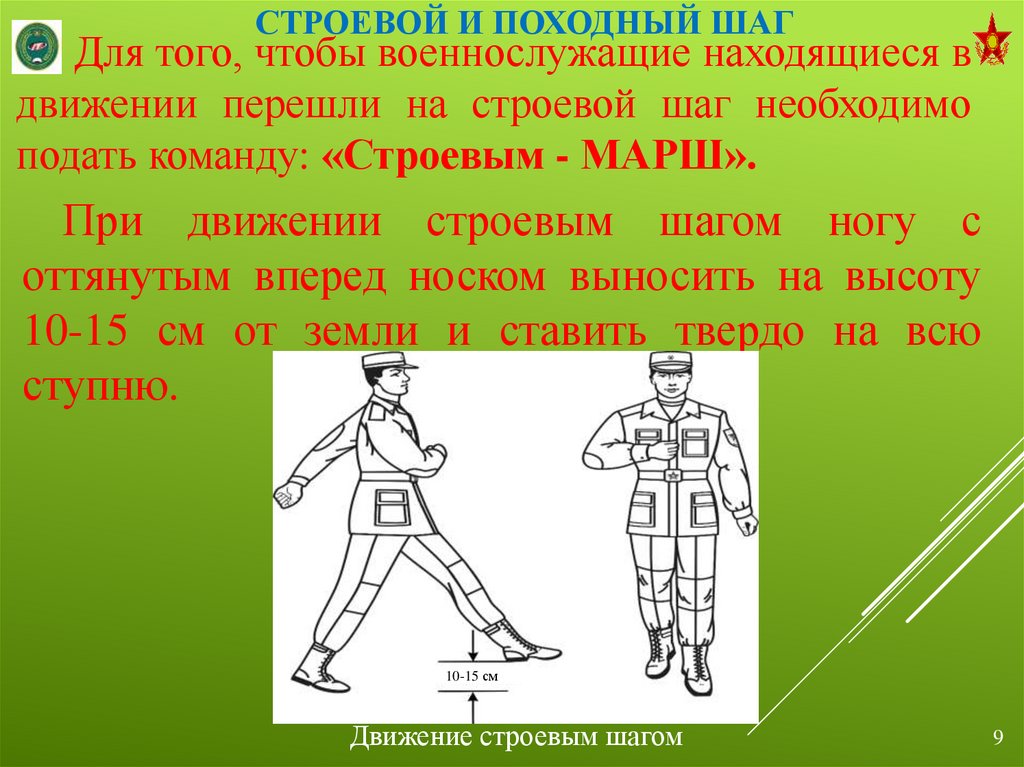 СТРОЕВОЙ И ПОХОДНЫЙ ШАГ

Для того, чтобы военнослужащие находящиеся в движении перешли на строевой шаг необходимо подать команду: «Строевым - МАРШ».

При движении строевым шагом ногу с оттянутым вперед носком выносить на высоту 10-15 см от земли и ставить твердо на всю ступню.

10-15 см

Движение строевым шагом

9